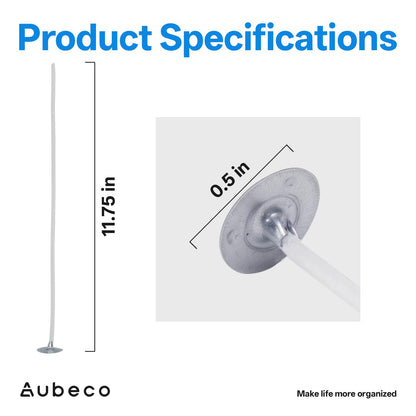 Product Specifications

11.75 in

0.5 in

Aubeco

Make life more organized